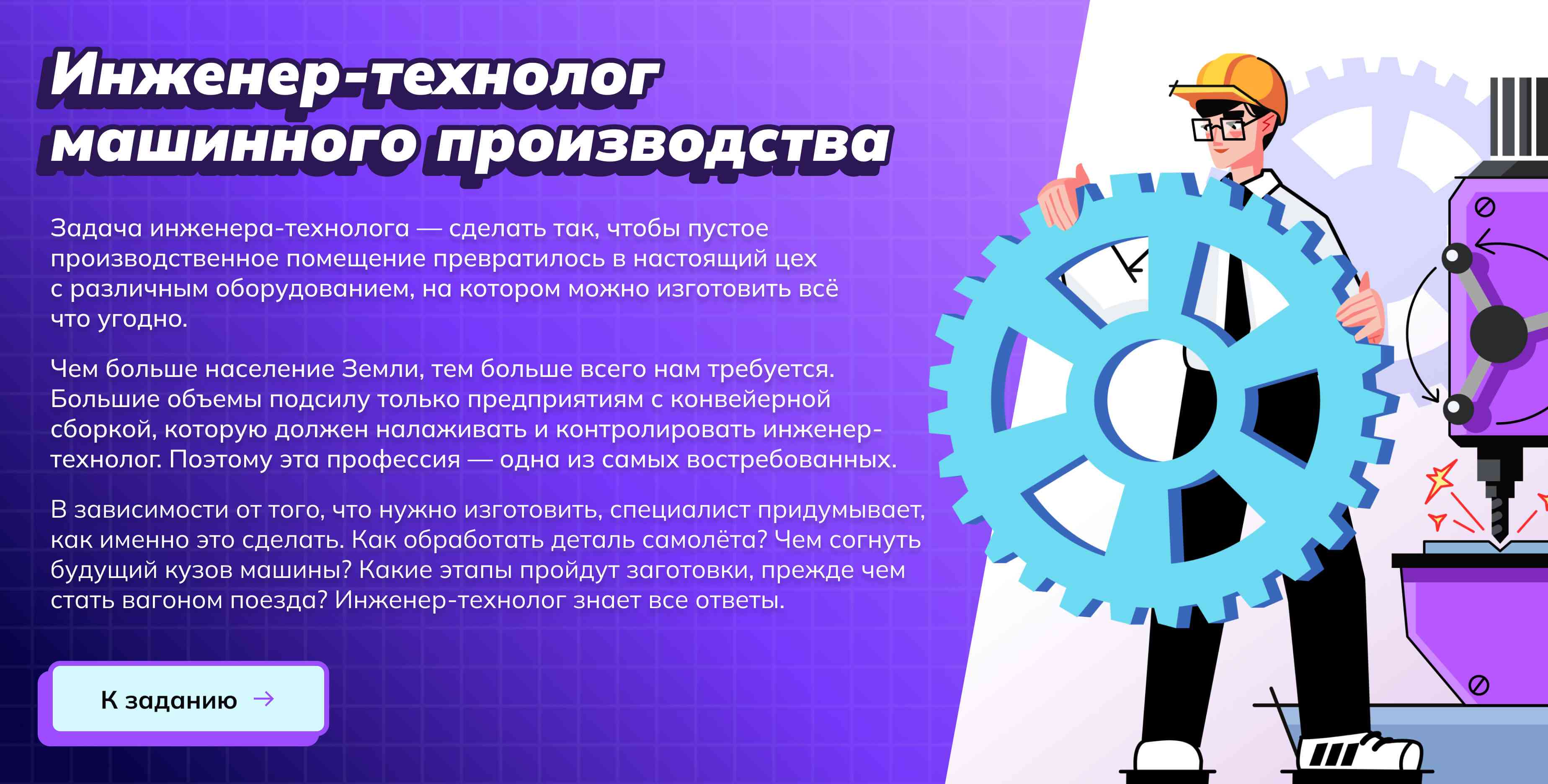 Инженер-технолог машинного производства

Задача инженера-технолога — сделать так, чтобы пустое производственное помещение превратилось в настоящий цех с различным оборудованием, на котором можно изготовить всё что угодно.

Чем больше население Земли, тем больше всего нам требуется. Большие объемы подсилу только предприятиям с конвейерной сборкой, которую должен налаживать и контролировать инженер-технолог. Поэтому эта профессия — одна из самых востребованных.

В зависимости от того, что нужно изготовить, специалист придумывает, как именно это сделать. Как обработать деталь самолёта? Чем согнуть будущий кузов машины? Какие этапы пройдут заготовки, прежде чем стать вагоном поезда? Инженер-технолог знает все ответы.

К заданию →